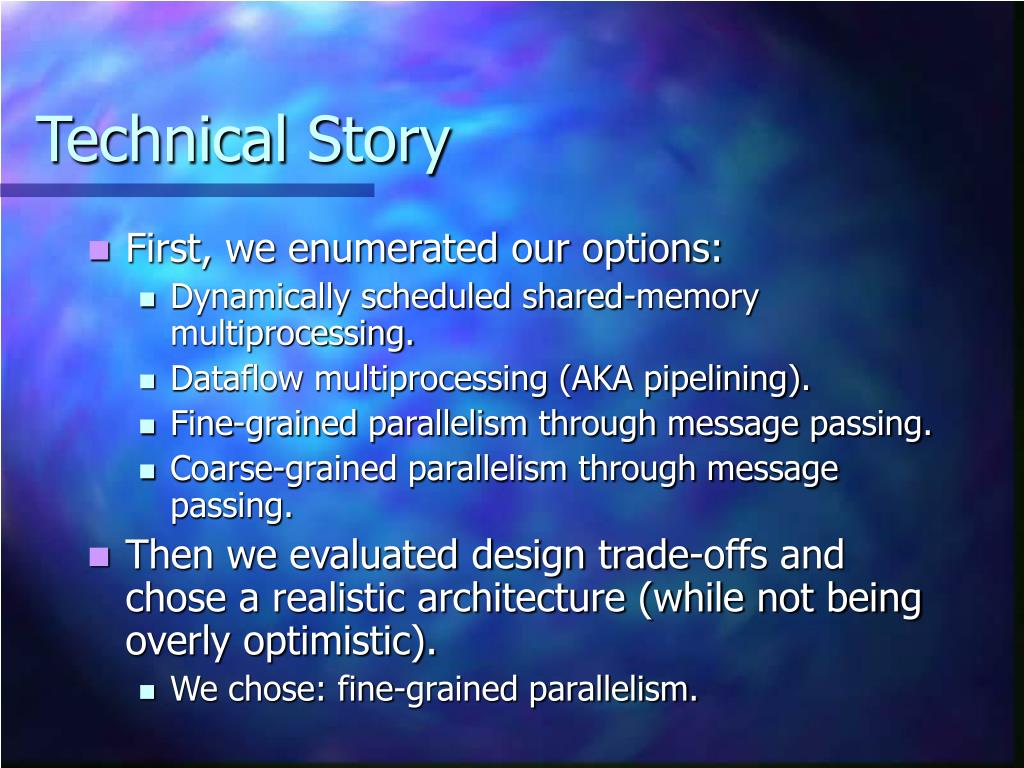 Technical Story

- First, we enumerated our options:
  - Dynamically scheduled shared-memory multiprocessing.
  - Dataflow multiprocessing (AKA pipelining).
  - Fine-grained parallelism through message passing.
  - Coarse-grained parallelism through message passing.
- Then we evaluated design trade-offs and chose a realistic architecture (while not being overly optimistic).
  - We chose: fine-grained parallelism.